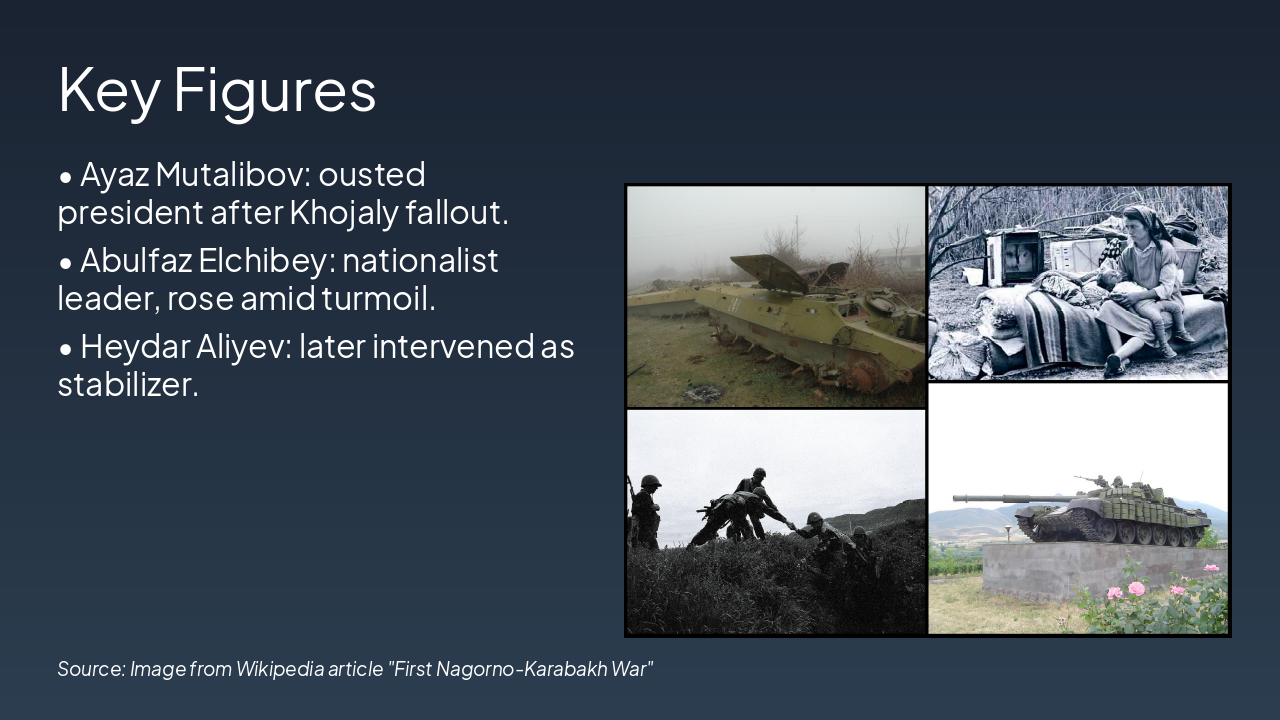 Key Figures

• Ayaz Mutalibov: ousted president after Khojaly fallout.

• Abulfaz Elchibey: nationalist leader, rose amid turmoil.

• Heydar Aliyev: later intervened as stabilizer.

Source: Image from Wikipedia article "First Nagorno-Karabakh War"